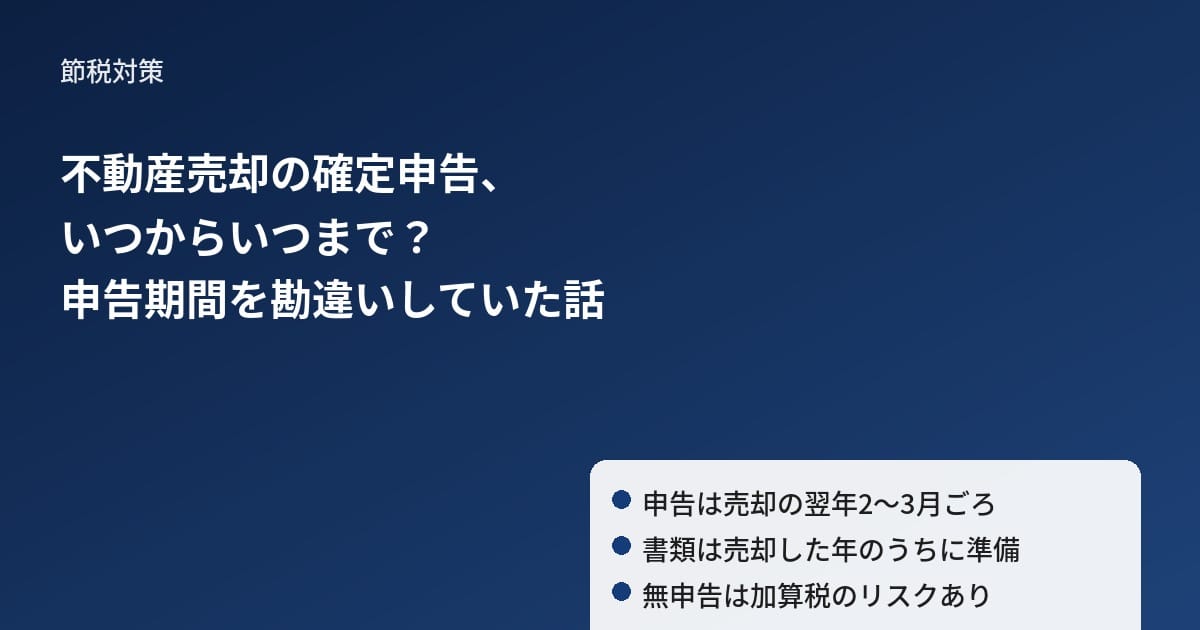 節税対策

不動産売却の確定申告、
いつからいつまで？
申告期間を勘違いしていた話

• 申告は売却の翌年2〜3月ごろ
• 書類は売却した年のうちに準備
• 無申告は加算税のリスクあり